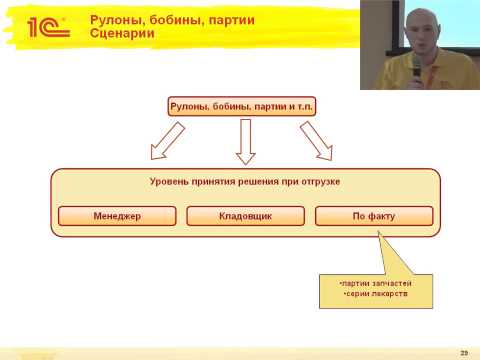 1С

Рулоны, бобины, партии
Сценарии

Рулоны, бобины, партии и т.п.

Уровень принятия решения при отгрузке

Менеджер

Кладовщик

По факту

•партии запчастей
•серии лекарств

29